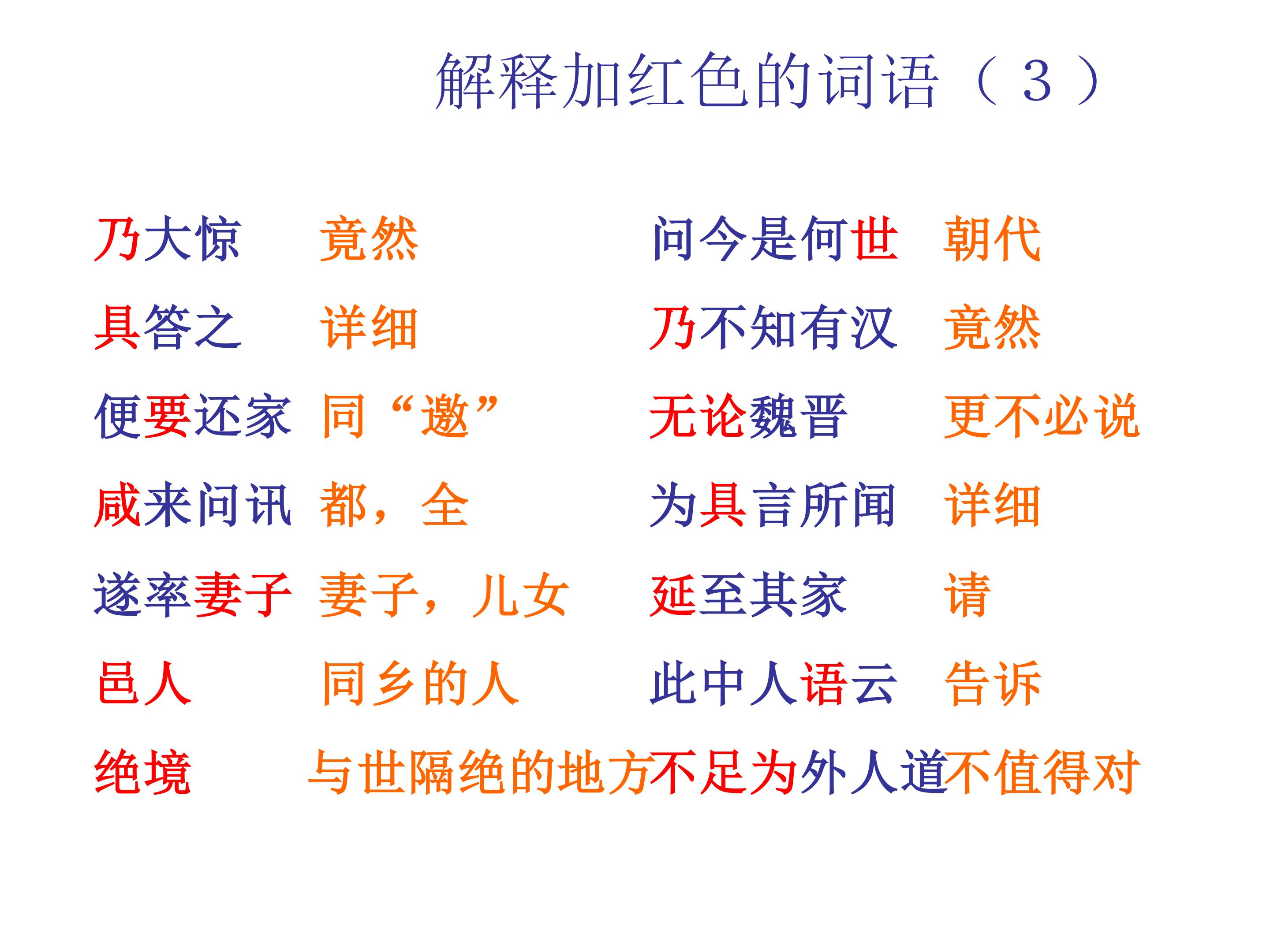 解释加红色的词语（3）

乃大惊 竟然

具答之 详细

便要还家 同“邀”

咸来问讯 都，全

遂率妻子 妻子，儿女

邑人 同乡的人

绝境 与世隔绝的地方

问今是何世 朝代

乃不知有汉 竟然

无论魏晋 更不必说

为具言所闻 详细

延至其家 请

此中人语云 告诉

不足为外人道 不值得对